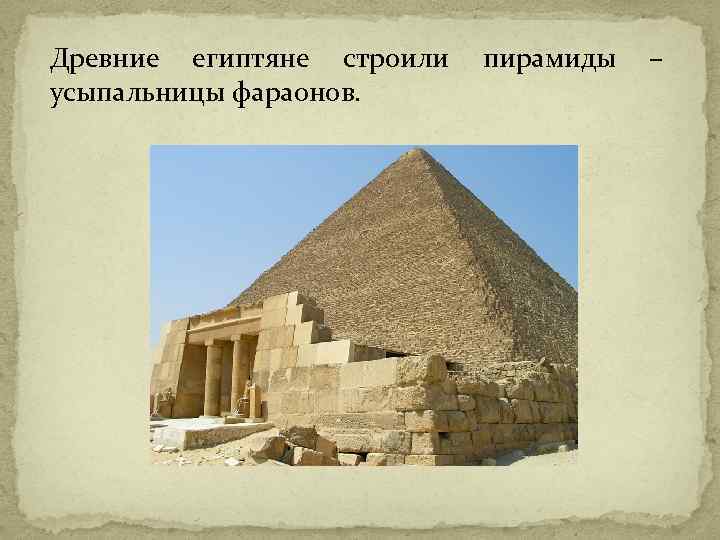 Древние египтяне строили пирамиды – усыпальницы фараонов.